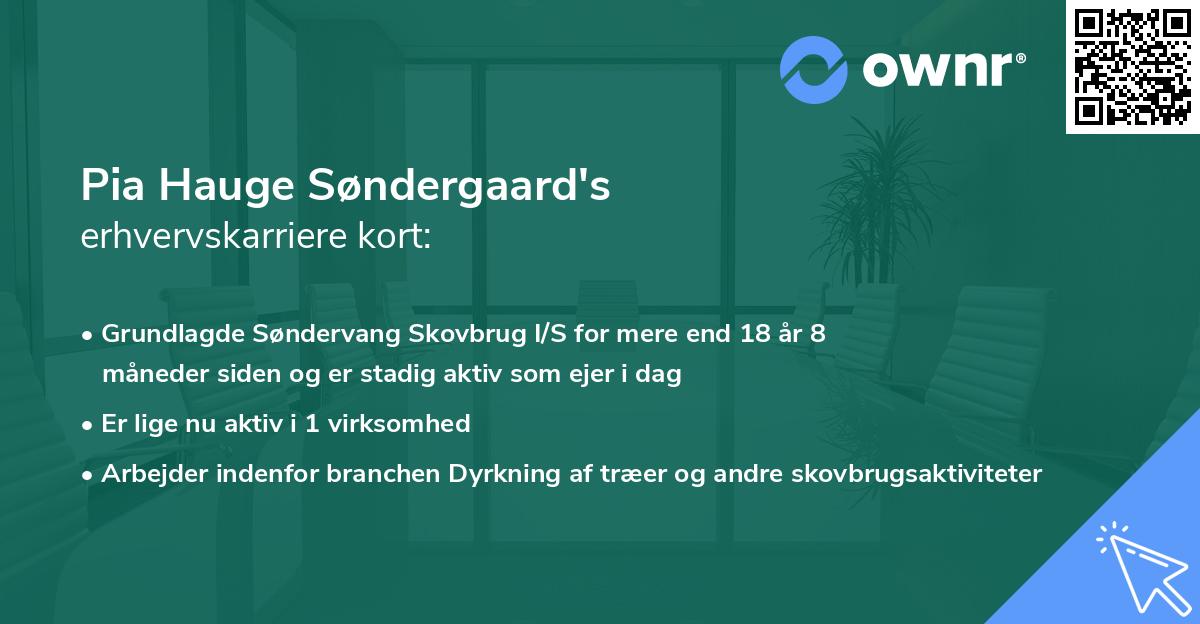 ownr®

Pia Hauge Søndergaard's
erhvervskarriere kort:

• Grundlagde Søndervang Skovbrug I/S for mere end 18 år 8 måneder siden og er stadig aktiv som ejer i dag
• Er lige nu aktiv i 1 virksomhed
• Arbejder indenfor branchen Dyrkning af træer og andre skovbrugsaktiviteter